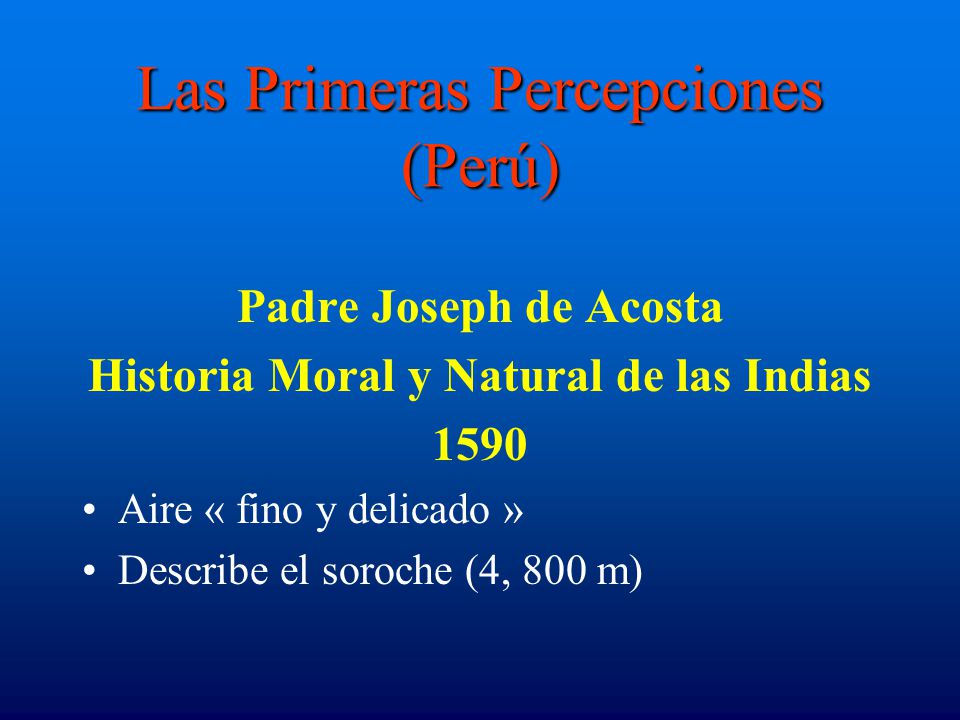 Las Primeras Percepciones (Perú)

Padre Joseph de Acosta
Historia Moral y Natural de las Indias
1590

• Aire « fino y delicado »
• Describe el soroche (4, 800 m)